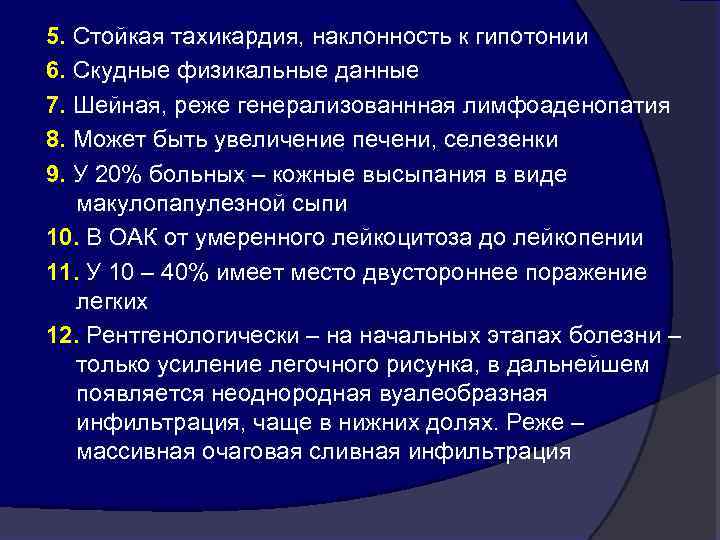 5. Стойкая тахикардия, наклонность к гипотонии

6. Скудные физикальные данные

7. Шейная, реже генерализованнная лимфоаденопатия

8. Может быть увеличение печени, селезенки

9. У 20% больных – кожные высыпания в виде макулопапулезной сыпи

10. В ОАК от умеренного лейкоцитоза до лейкопении

11. У 10 – 40% имеет место двустороннее поражение легких

12. Рентгенологически – на начальных этапах болезни – только усиление легочного рисунка, в дальнейшем появляется неоднородная вуалеобразная инфильтрация, чаще в нижних долях. Реже – массивная очаговая сливная инфильтрация